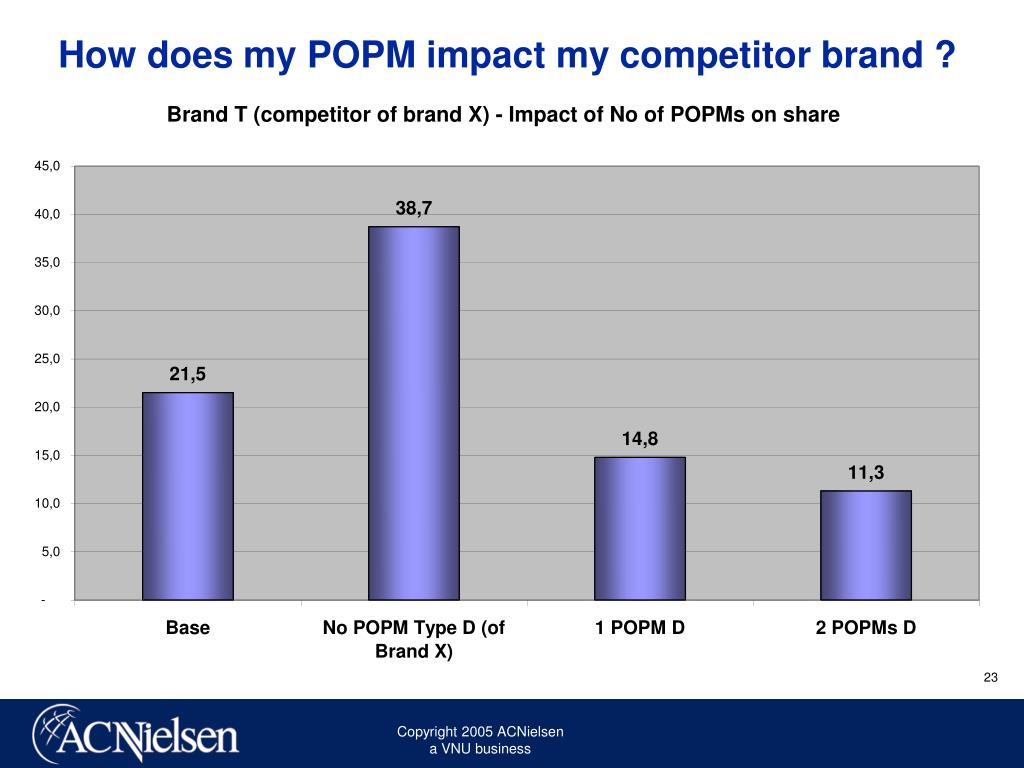 How does my POPM impact my competitor brand ?

Brand T (competitor of brand X) - Impact of No of POPMs on share

45,0
40,0
35,0
30,0
25,0
20,0
15,0
10,0
5,0
-

21,5
38,7
14,8
11,3

Base
No POPM Type D (of Brand X)
1 POPM D
2 POPMs D

23

ACNielsen

Copyright 2005 ACNielsen
a VNU business